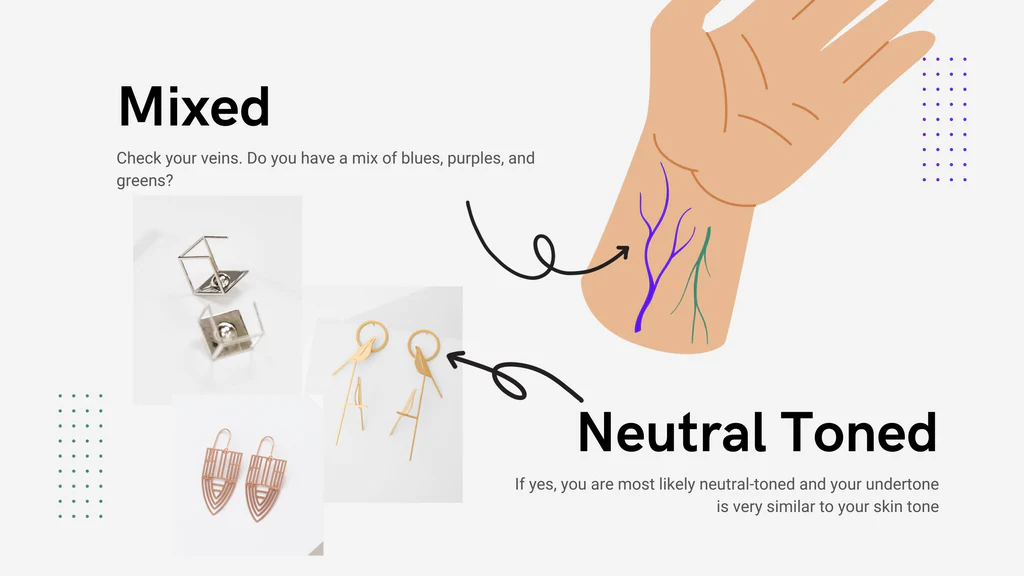 Mixed

Check your veins. Do you have a mix of blues, purples, and greens?

Neutral Toned

If yes, you are most likely neutral-toned and your undertone is very similar to your skin tone